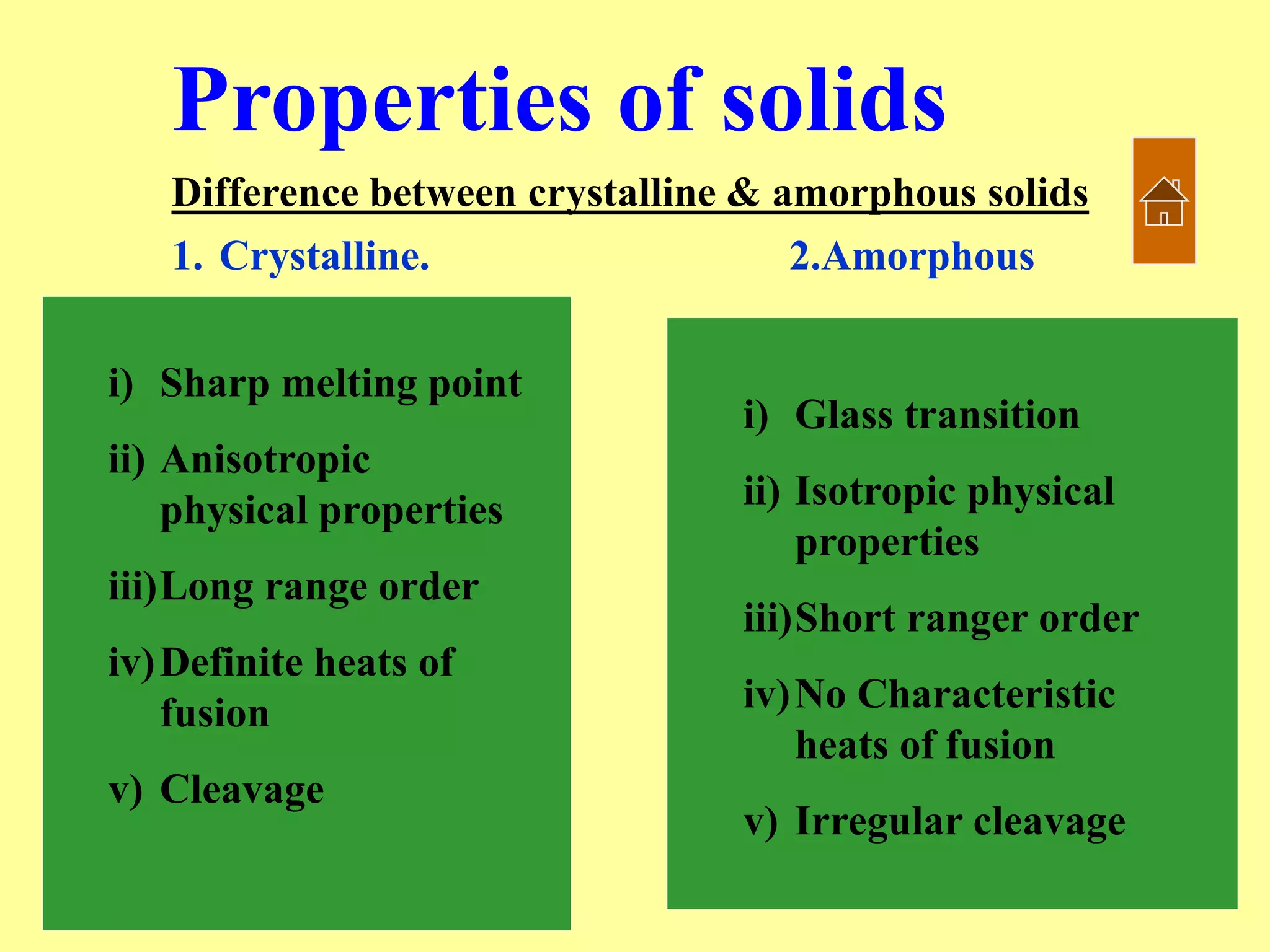 Properties of solids

Difference between crystalline & amorphous solids

1. Crystalline.

i) Sharp melting point

ii) Anisotropic physical properties

iii) Long range order

iv) Definite heats of fusion

v) Cleavage

2.Amorphous

i) Glass transition

ii) Isotropic physical properties

iii) Short ranger order

iv) No Characteristic heats of fusion

v) Irregular cleavage